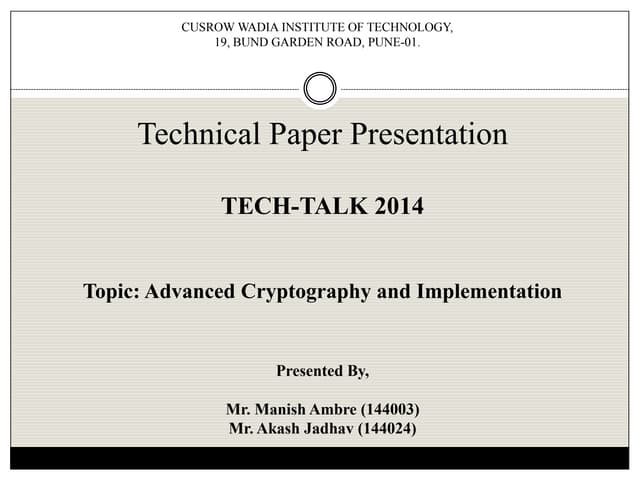 CUSROW WADIA INSTITUTE OF TECHNOLOGY,
19, BUND GARDEN ROAD, PUNE-01.

Technical Paper Presentation

TECH-TALK 2014

Topic: Advanced Cryptography and Implementation

Presented By,

Mr. Manish Ambre (144003)
Mr. Akash Jadhav (144024)